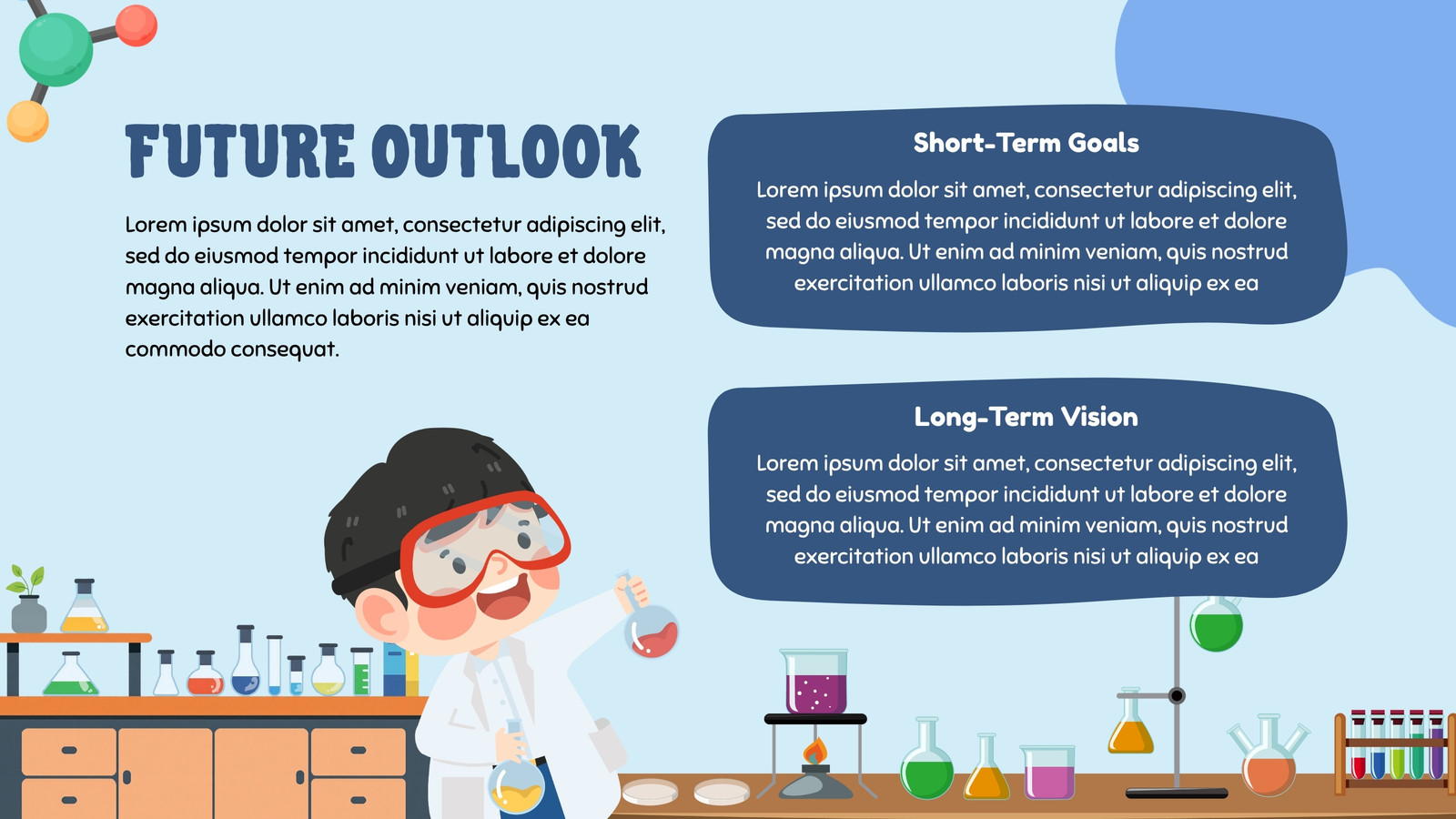 FUTURE OUTLOOK

Lorem ipsum dolor sit amet, consectetur adipiscing elit, sed do eiusmod tempor incididunt ut labore et dolore magna aliqua. Ut enim ad minim veniam, quis nostrud exercitation ullamco laboris nisi ut aliquip ex ea commodo consequat.

Short-Term Goals

Lorem ipsum dolor sit amet, consectetur adipiscing elit, sed do eiusmod tempor incididunt ut labore et dolore magna aliqua. Ut enim ad minim veniam, quis nostrud exercitation ullamco laboris nisi ut aliquip ex ea

Long-Term Vision

Lorem ipsum dolor sit amet, consectetur adipiscing elit, sed do eiusmod tempor incididunt ut labore et dolore magna aliqua. Ut enim ad minim veniam, quis nostrud exercitation ullamco laboris nisi ut aliquip ex ea